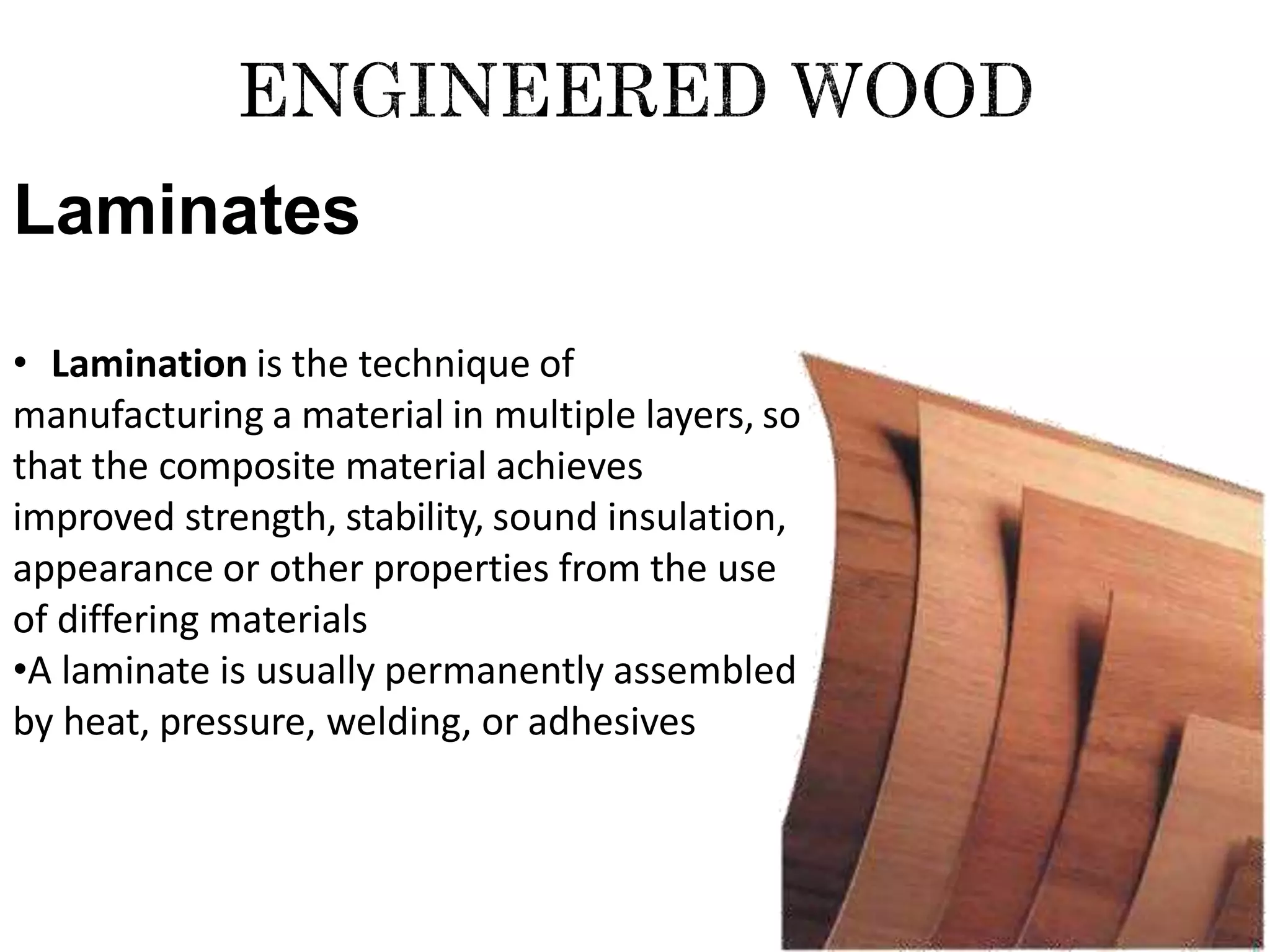 ENGINEERED WOOD

Laminates

• Lamination is the technique of manufacturing a material in multiple layers, so that the composite material achieves improved strength, stability, sound insulation, appearance or other properties from the use of differing materials
•A laminate is usually permanently assembled by heat, pressure, welding, or adhesives